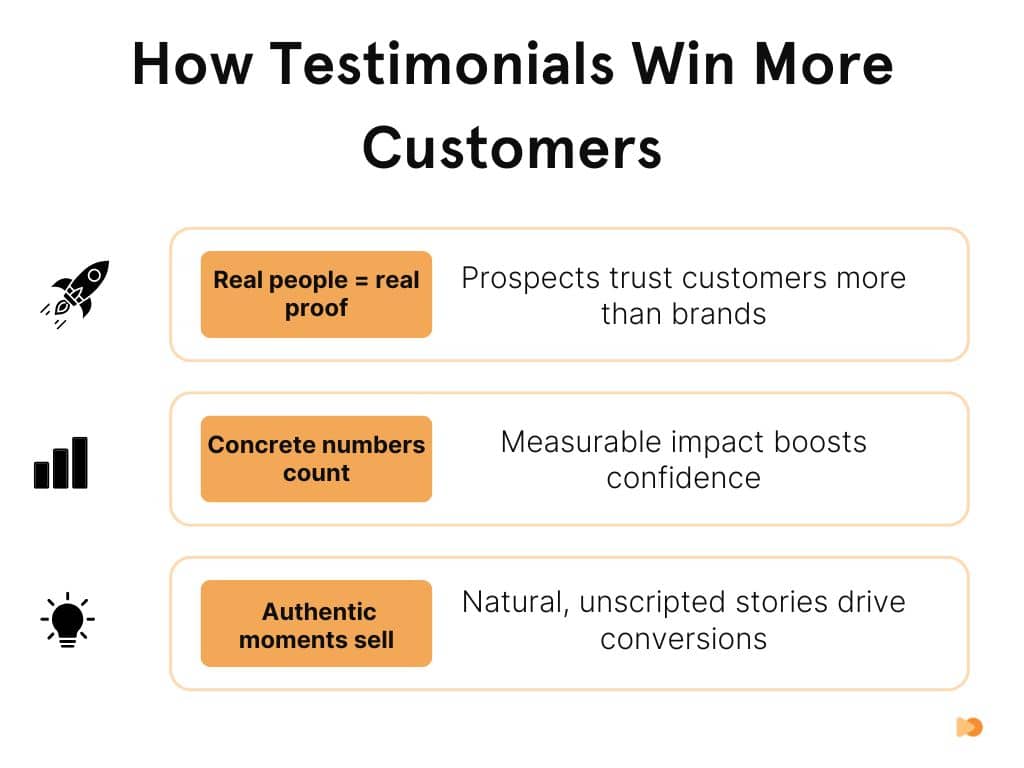 How Testimonials Win More Customers

Real people = real proof

Prospects trust customers more than brands

Concrete numbers count

Measurable impact boosts confidence

Authentic moments sell

Natural, unscripted stories drive conversions